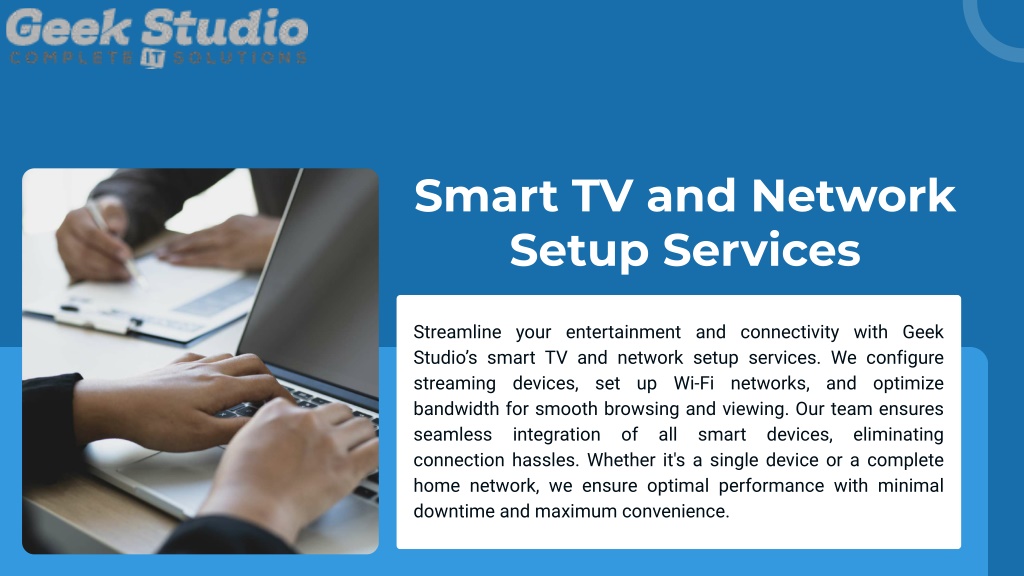 Geek Studio
COMPLETE IT SOLUTIONS

Smart TV and Network Setup Services

Streamline your entertainment and connectivity with Geek Studio's smart TV and network setup services. We configure streaming devices, set up Wi-Fi networks, and optimize bandwidth for smooth browsing and viewing. Our team ensures seamless integration of all smart devices, eliminating connection hassles. Whether it's a single device or a complete home network, we ensure optimal performance with minimal downtime and maximum convenience.